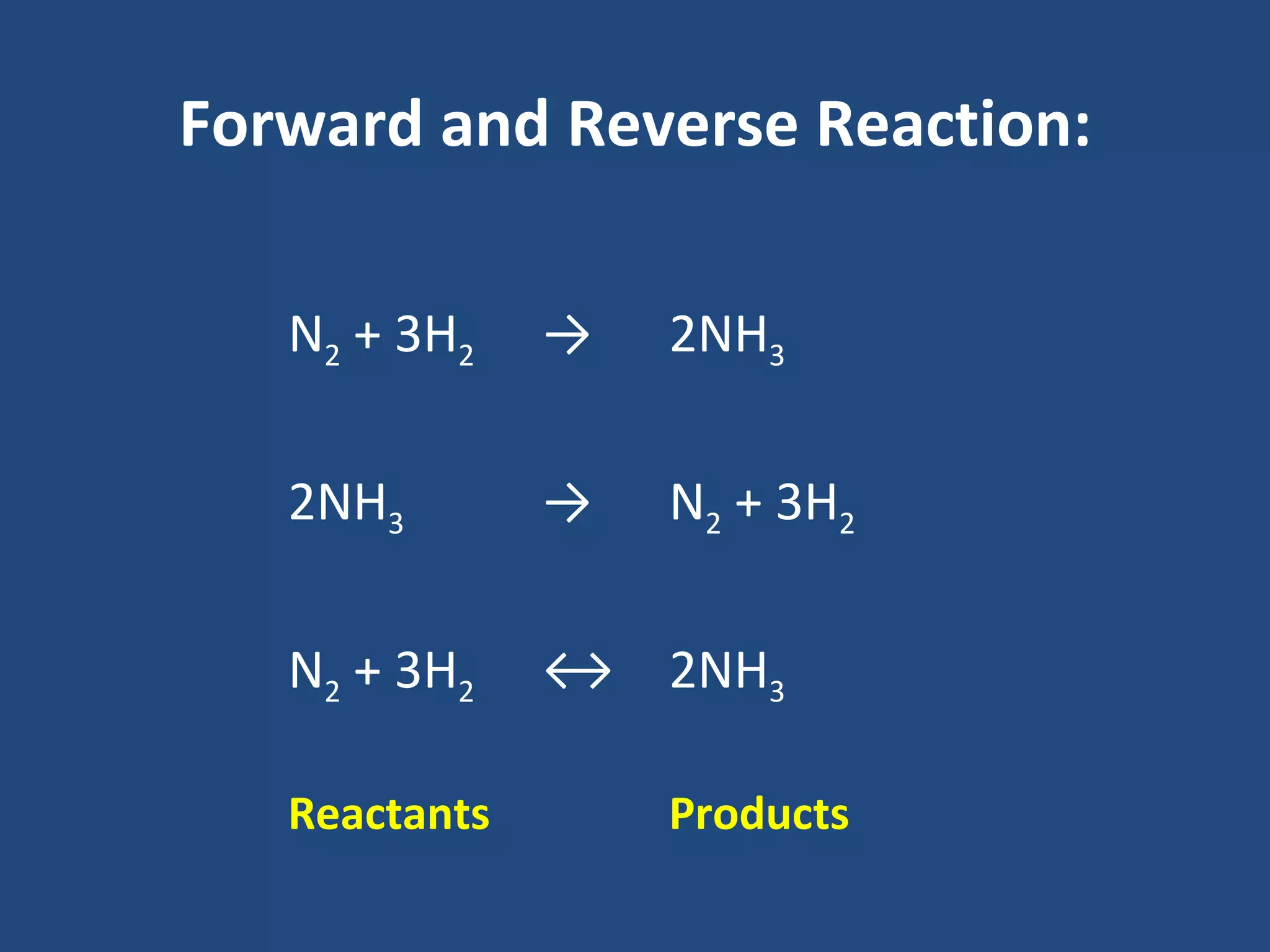 Forward and Reverse Reaction:

$N_2 + 3H_2 \rightarrow 2NH_3$

$2NH_3 \rightarrow N_2 + 3H_2$

$N_2 + 3H_2 \leftrightarrow 2NH_3$

Reactants Products